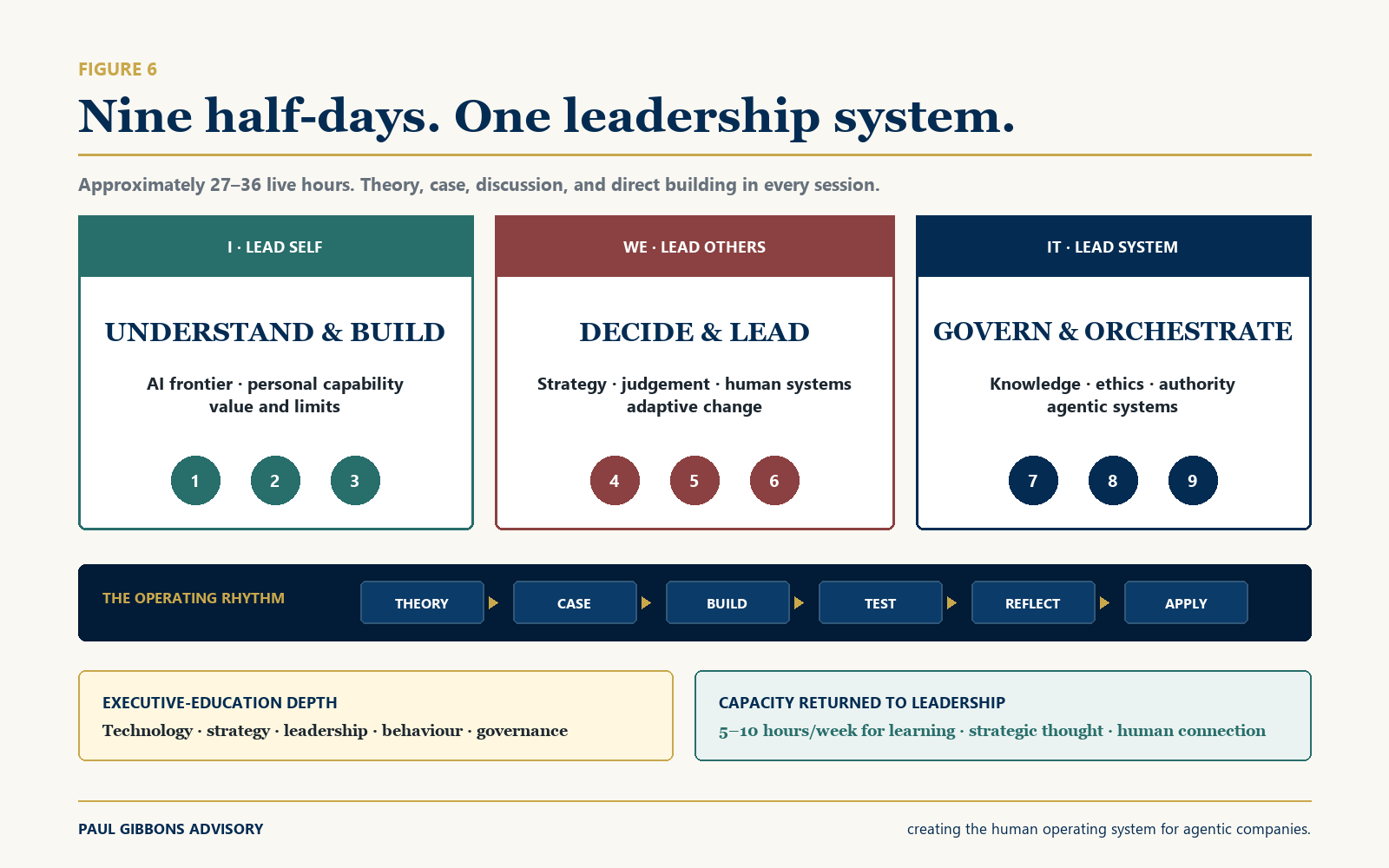 FIGURE 6

Nine half-days. One leadership system.

Approximately 27–36 live hours. Theory, case, discussion, and direct building in every session.

I · LEAD SELF

UNDERSTAND & BUILD

AI frontier · personal capability value and limits

1 2 3

WE · LEAD OTHERS

DECIDE & LEAD

Strategy · judgement · human systems adaptive change

4 5 6

IT · LEAD SYSTEM

GOVERN & ORCHESTRATE

Knowledge · ethics · authority agentic systems

7 8 9

THE OPERATING RHYTHM

THEORY CASE BUILD TEST REFLECT APPLY

EXECUTIVE-EDUCATION DEPTH

Technology · strategy · leadership · behaviour · governance

CAPACITY RETURNED TO LEADERSHIP

5–10 hours/week for learning · strategic thought · human connection

PAUL GIBBONS ADVISORY

creating the human operating system for agentic companies.